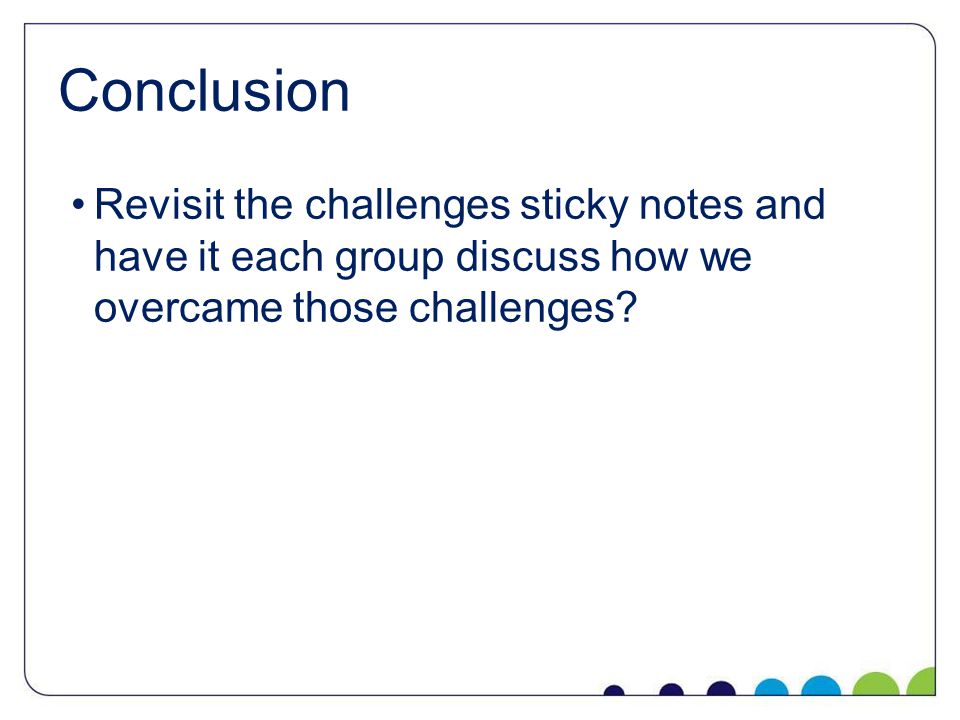 Conclusion

• Revisit the challenges sticky notes and have it each group discuss how we overcame those challenges?